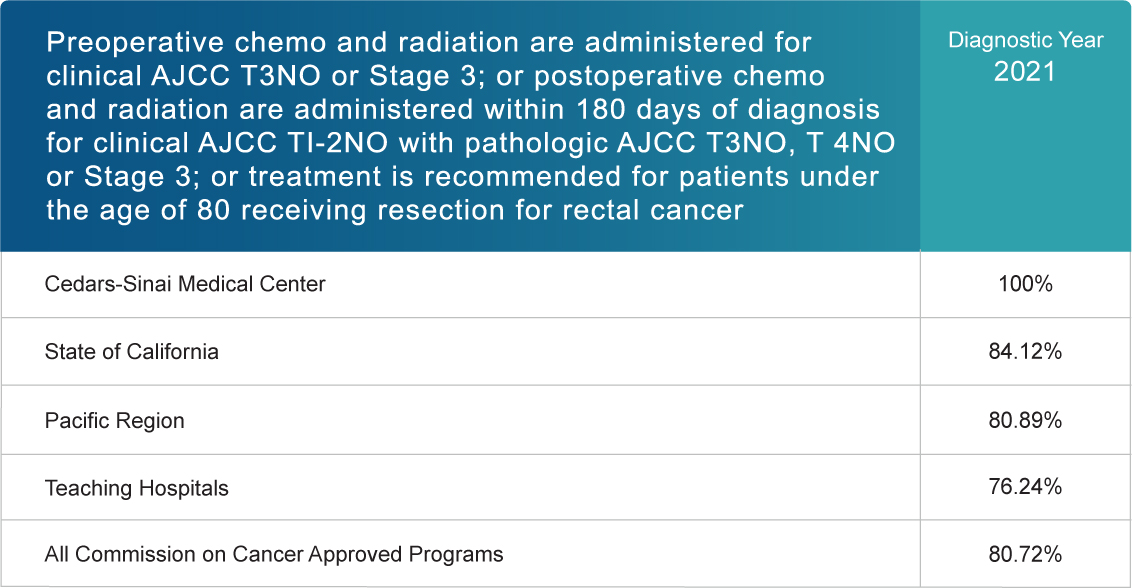 | Preoperative chemo and radiation are administered for clinical AJCC T3NO or Stage 3; or postoperative chemo and radiation are administered within 180 days of diagnosis for clinical AJCC TI-2NO with pathologic AJCC T3NO, T 4NO or Stage 3; or treatment is recommended for patients under the age of 80 receiving resection for rectal cancer | Diagnostic Year 2021 |
|---|---|
| Cedars-Sinai Medical Center | 100% |
| State of California | 84.12% |
| Pacific Region | 80.89% |
| Teaching Hospitals | 76.24% |
| All Commission on Cancer Approved Programs | 80.72% |